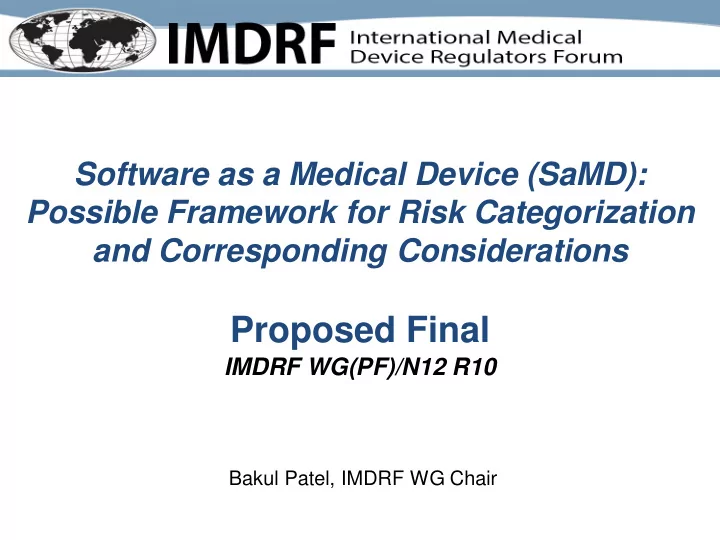 IMDRF International Medical Device Regulators Forum

Software as a Medical Device (SaMD): Possible Framework for Risk Categorization and Corresponding Considerations

Proposed Final

IMDRF WG(PF)/N12 R10

Bakul Patel, IMDRF WG Chair